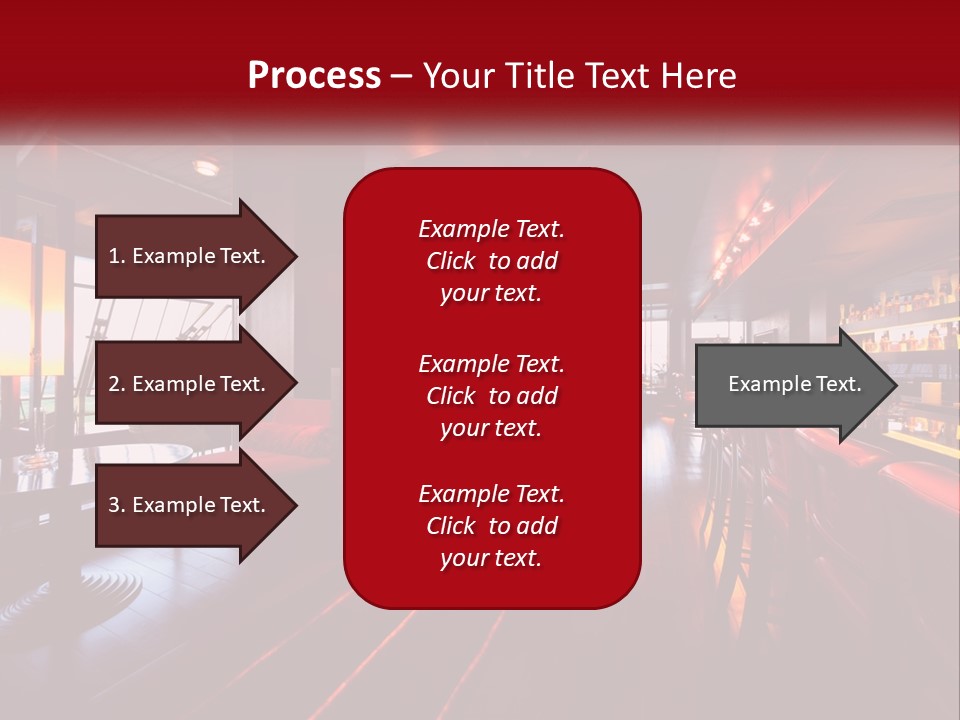 Process – Your Title Text Here

1. Example Text.

2. Example Text.

3. Example Text.

Example Text. Click to add your text.

Example Text. Click to add your text.

Example Text. Click to add your text.

Example Text.